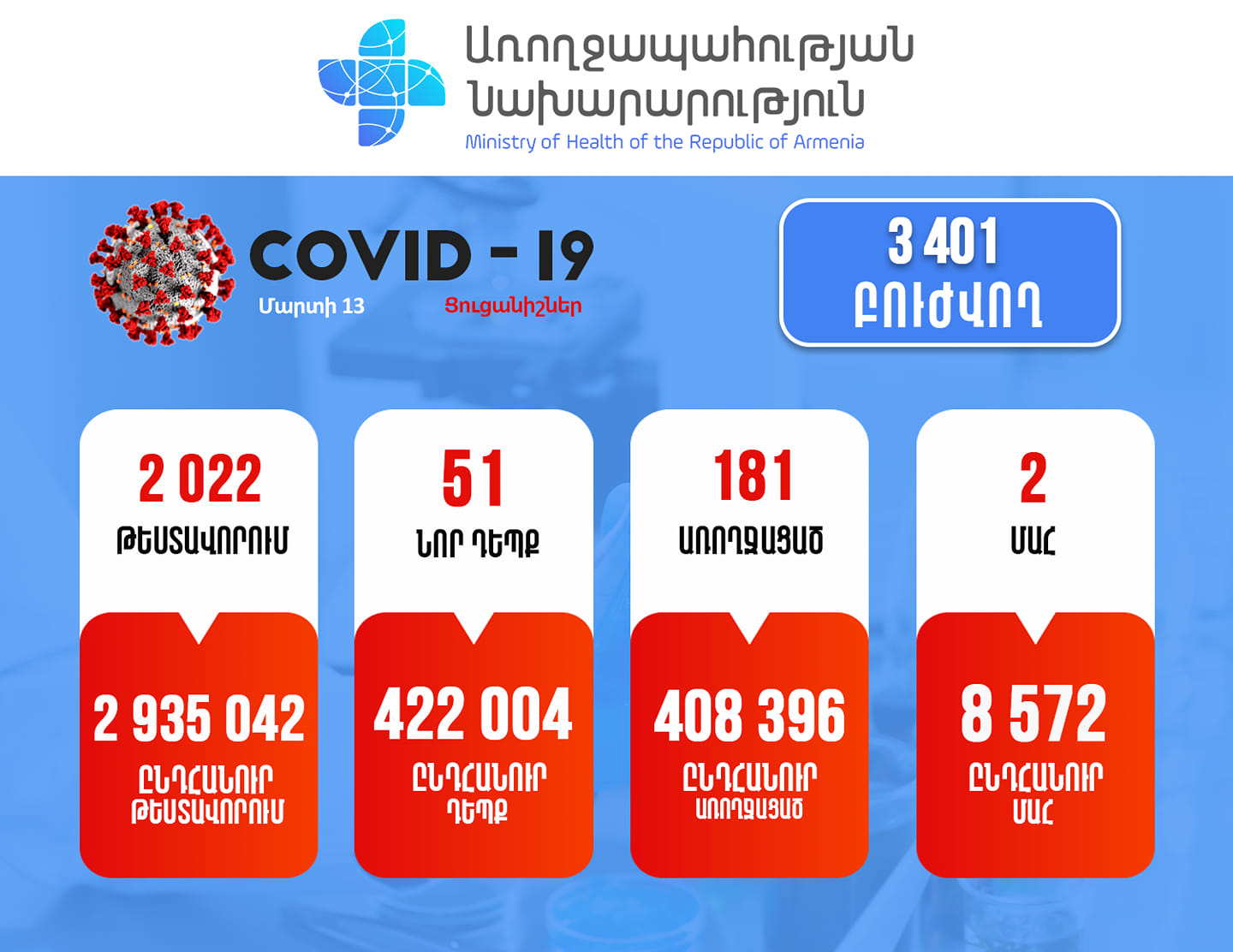 Առողջապահության Նախարարություն
Ministry of Health of the Republic of Armenia

COVID - 19
Մարտի 13
Ցուցանիշներ

3 401
ԲՈՒԺՎՈՂ

2 022
ԹԵՍՏԱՎՈՐՈՒՄ

2 935 042
ԸՆԴՀԱՆՈՒՐ ԹԵՍՏԱՎՈՐՈՒՄ

51
ՆՈՐ ԴԵՊՔ

422 004
ԸՆԴՀԱՆՈՒՐ ԴԵՊՔ

181
ԱՌՈՂՋԱՑԱԾ

408 396
ԸՆԴՀԱՆՈՒՐ ԱՌՈՂՋԱՑԱԾ

2
ՄԱՀ

8 572
ԸՆԴՀԱՆՈՒՐ ՄԱՀ